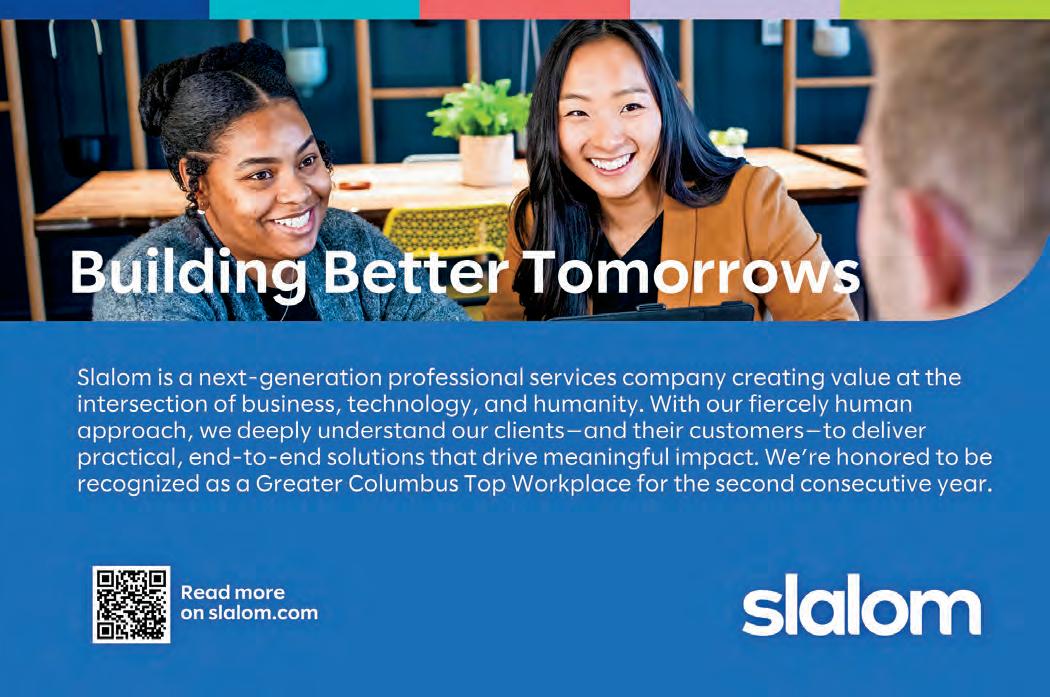 Building Better Tomorrows

Slalom is a next-generation professional services company creating value at the intersection of business, technology, and humanity. With our fiercely human approach, we deeply understand our clients—and their customers—to deliver practical, end-to-end solutions that drive meaningful impact. We're honored to be recognized as a Greater Columbus Top Workplace for the second consecutive year.

Read more on slalom.com

slalom